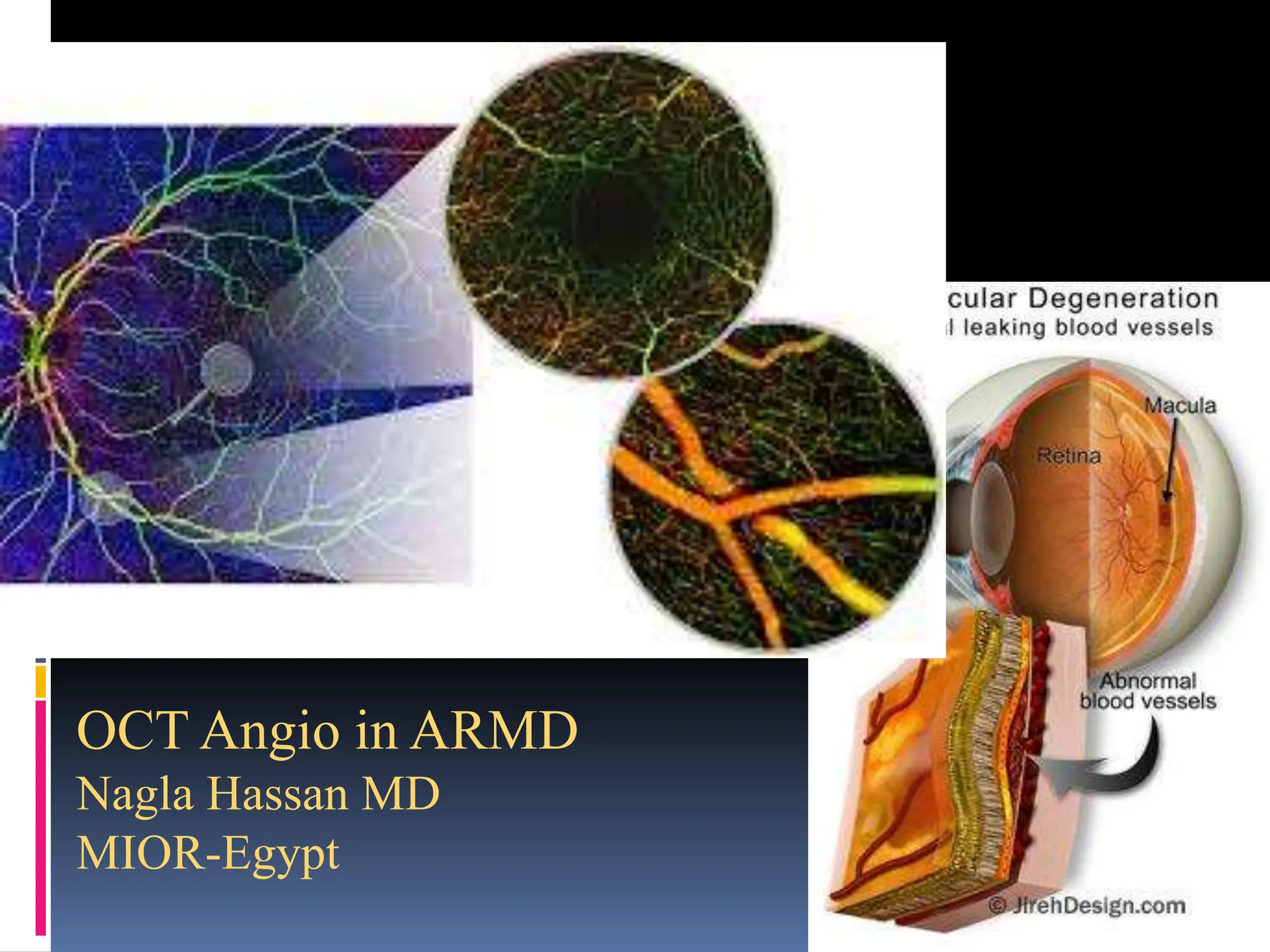 cular Degeneration
l leaking blood vessels

Macula

Retina

Abnormal blood vessels

© JirehDesign.com

OCT Angio in ARMD
Nagla Hassan MD
MIOR-Egypt